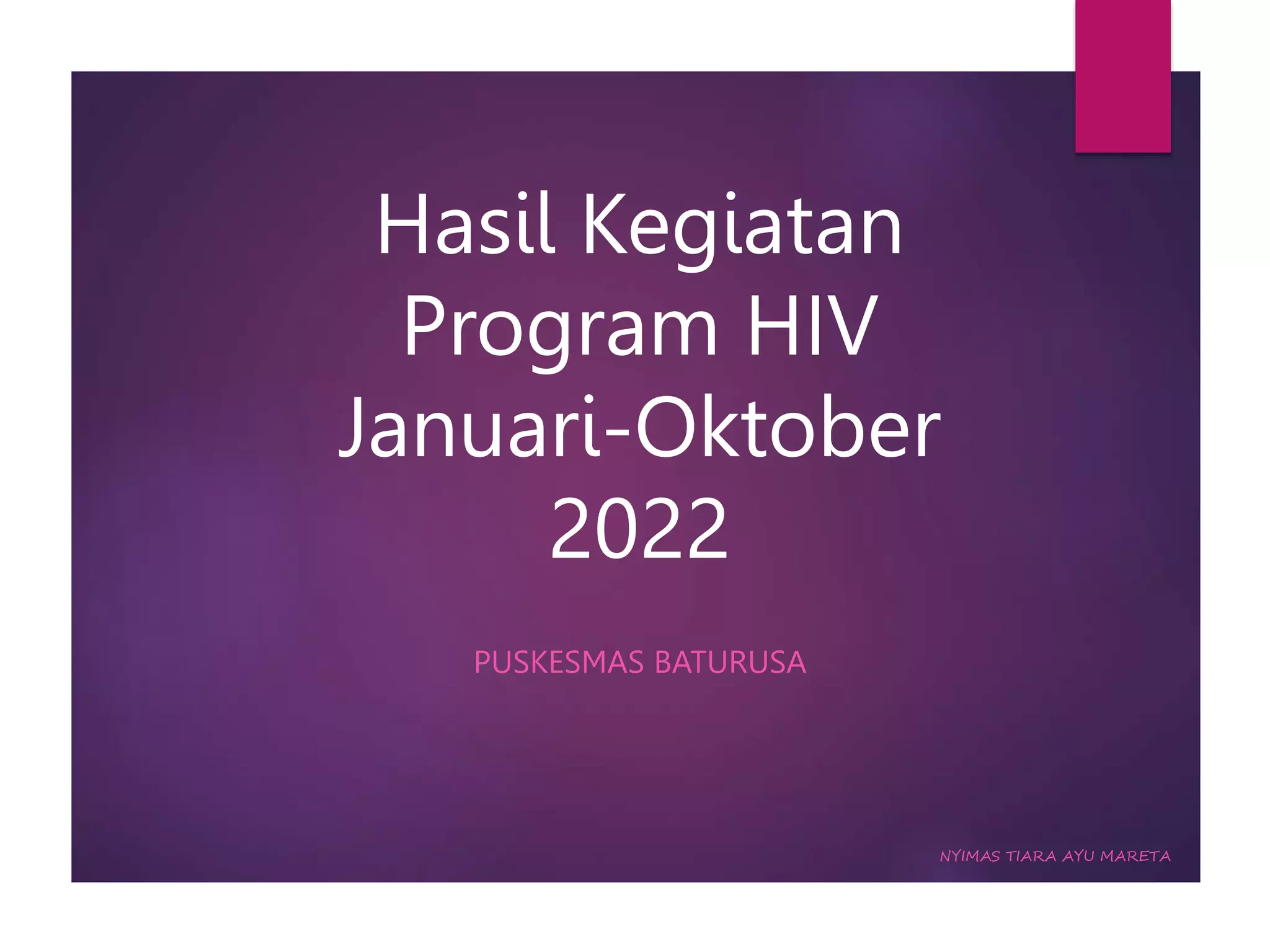 Hasil Kegiatan Program HIV Januari-Oktober 2022

PUSKESMAS BATURUSA

NYIMAS TIARA AYU MARETA